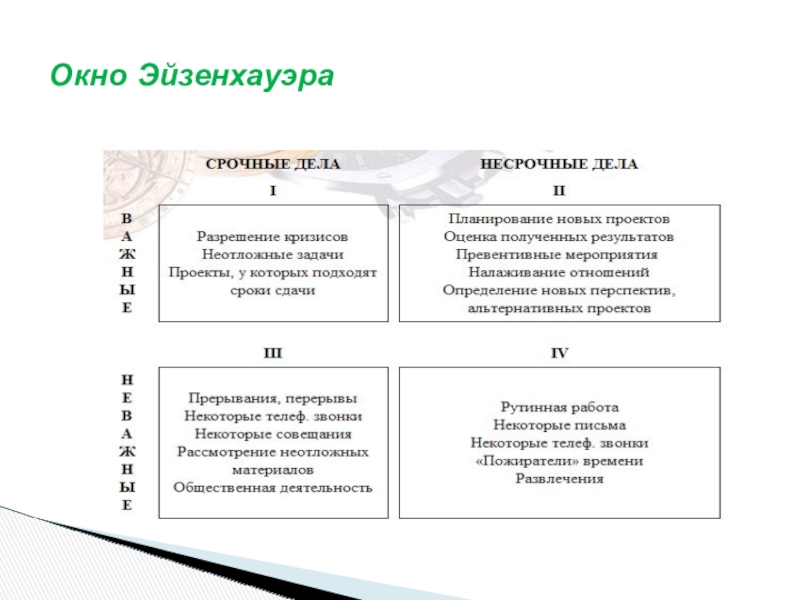 Окно Эйзенхауэра

| | СРОЧНЫЕ ДЕЛА | НЕСРОЧНЫЕ ДЕЛА |
|---|---|---|
| | I | II |
| ВАЖНЫЕ | Разрешение кризисов Неотложные задачи Проекты, у которых подходят сроки сдачи | Планирование новых проектов Оценка полученных результатов Превентивные мероприятия Налаживание отношений Определение новых перспектив, альтернативных проектов |
| | III | IV |
| НЕВАЖНЫЕ | Прерывания, перерывы Некоторые телеф. звонки Некоторые совещания Рассмотрение неотложных материалов Общественная деятельность | Рутинная работа Некоторые письма Некоторые телеф. звонки «Пожиратели» времени Развлечения |